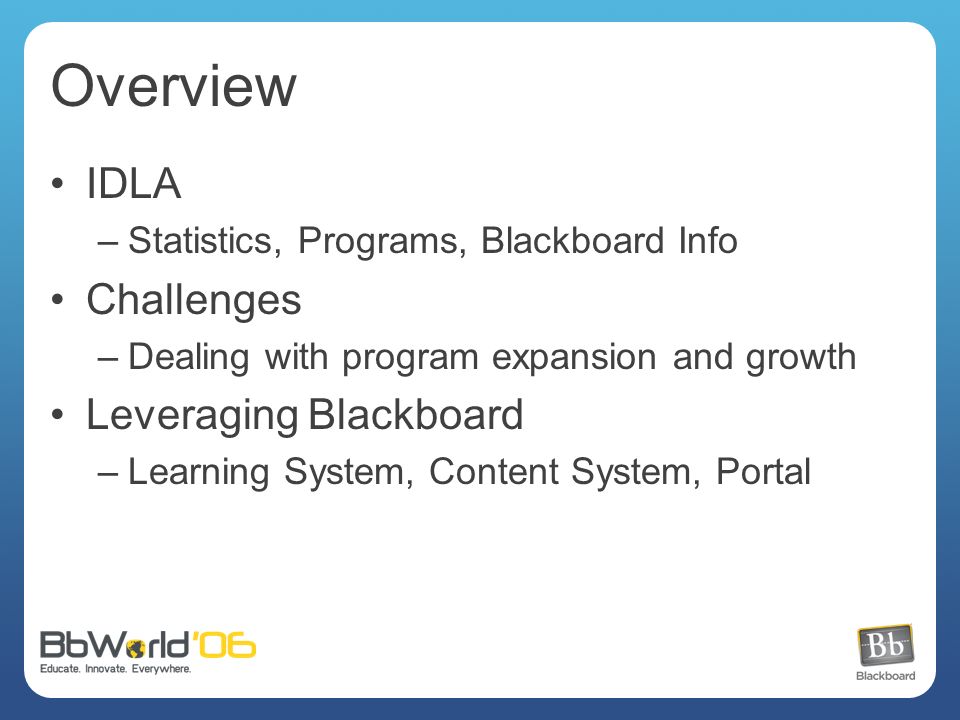 Overview

• IDLA
– Statistics, Programs, Blackboard Info
• Challenges
– Dealing with program expansion and growth
• Leveraging Blackboard
– Learning System, Content System, Portal

BbWorld'06
Educate. Innovate. Everywhere.

Bb
Blackboard